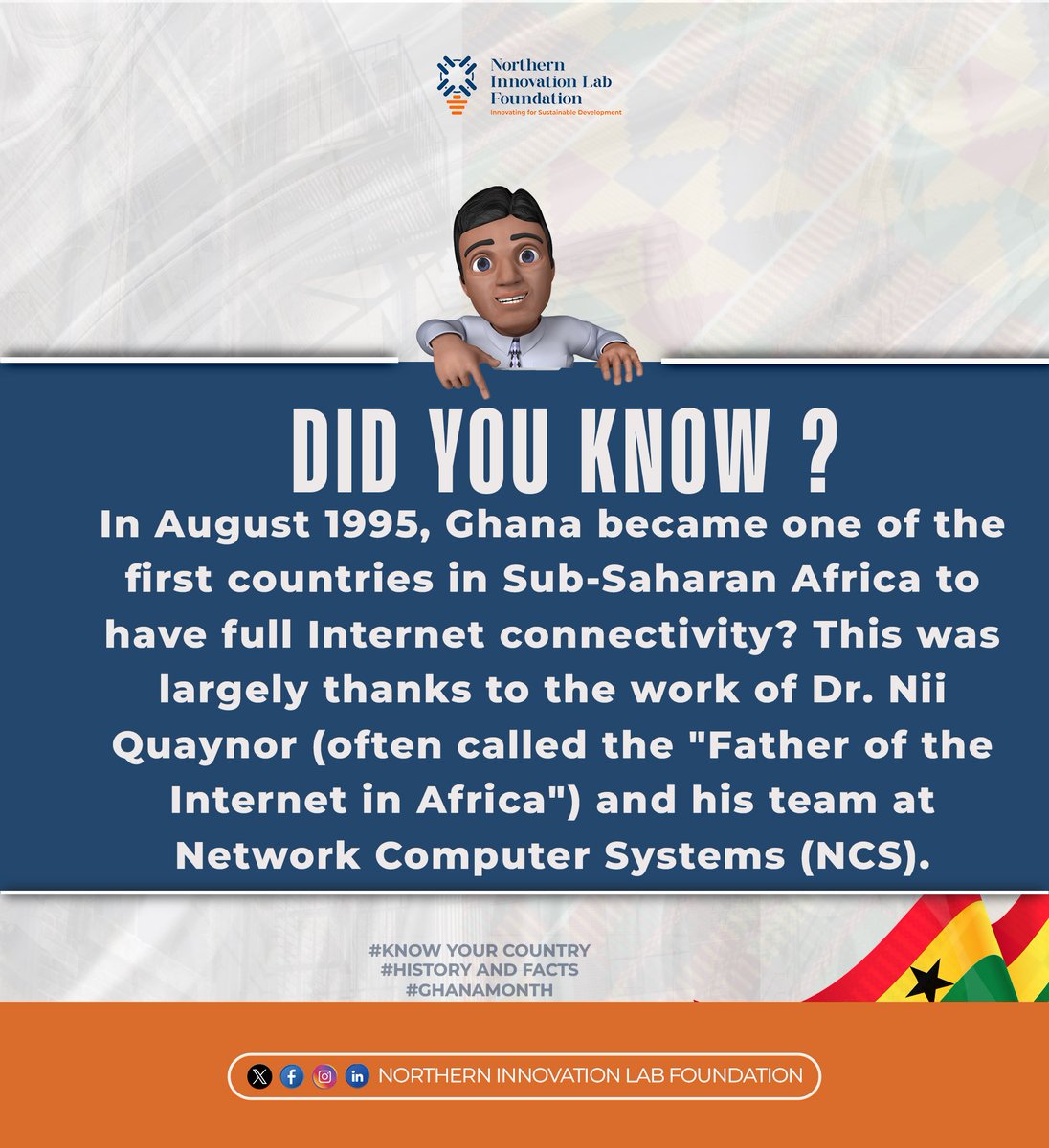 Northern Innovation Lab Foundation
Innovating for Sustainable Development

DID YOU KNOW ?

In August 1995, Ghana became one of the first countries in Sub-Saharan Africa to have full Internet connectivity? This was largely thanks to the work of Dr. Nii Quaynor (often called the "Father of the Internet in Africa") and his team at Network Computer Systems (NCS).

#KNOW YOUR COUNTRY
#HISTORY AND FACTS
#GHANAMONTH

NORTHERN INNOVATION LAB FOUNDATION